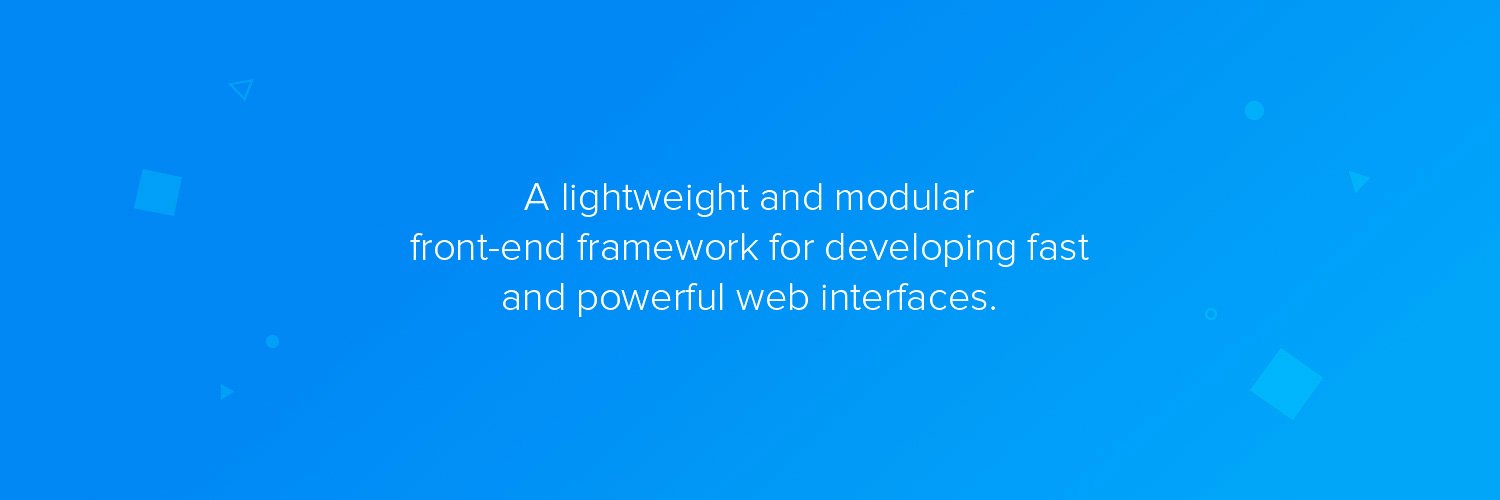 A lightweight and modular front-end framework for developing fast and powerful web interfaces.